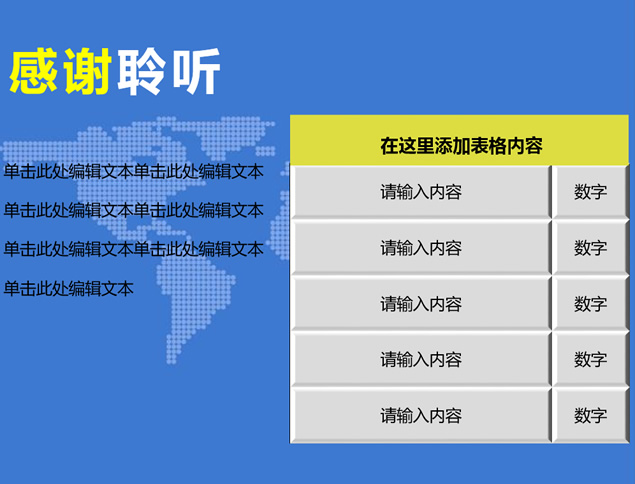 感谢聆听

单击此处编辑文本单击此处编辑文本

单击此处编辑文本单击此处编辑文本

单击此处编辑文本单击此处编辑文本

单击此处编辑文本

| 在这里添加表格内容 | |
|---|---|
| 请输入内容 | 数字 |
| 请输入内容 | 数字 |
| 请输入内容 | 数字 |
| 请输入内容 | 数字 |
| 请输入内容 | 数字 |